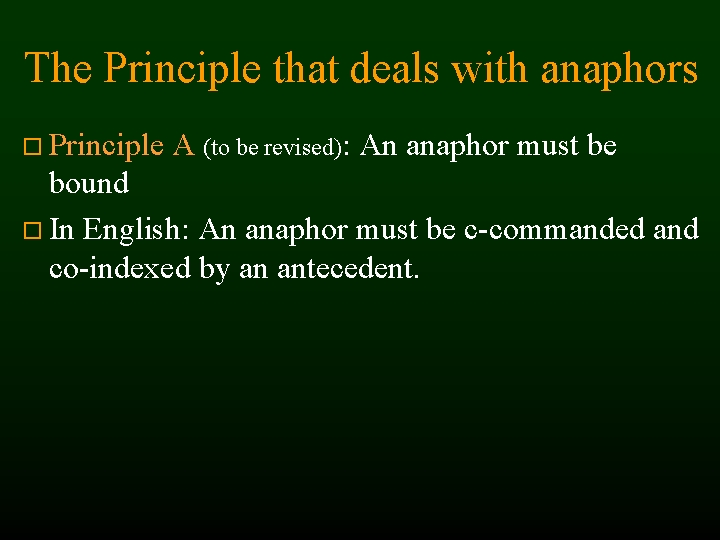 The Principle that deals with anaphors

□ Principle A (to be revised): An anaphor must be bound

□ In English: An anaphor must be c-commanded and co-indexed by an antecedent.